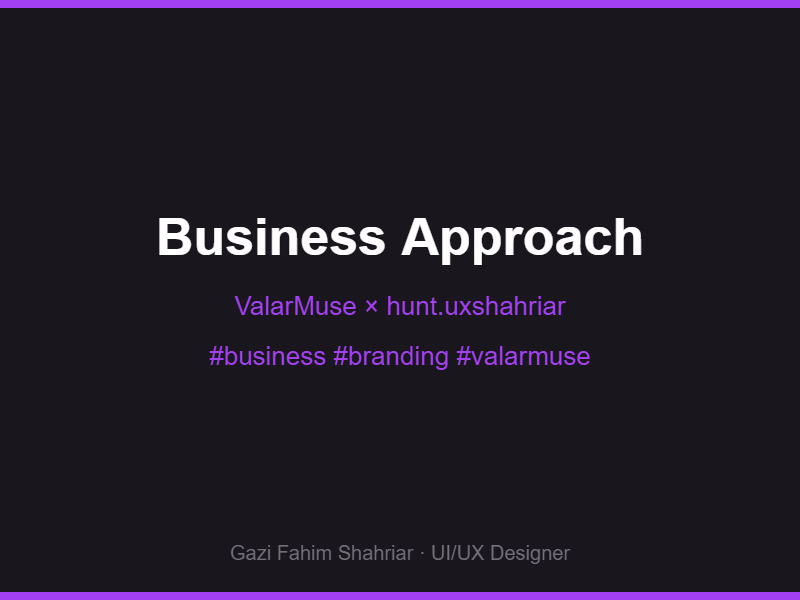 Business Approach

ValarMuse × hunt.uxshahriar

#business #branding #valarmuse

Gazi Fahim Shahriar · UI/UX Designer